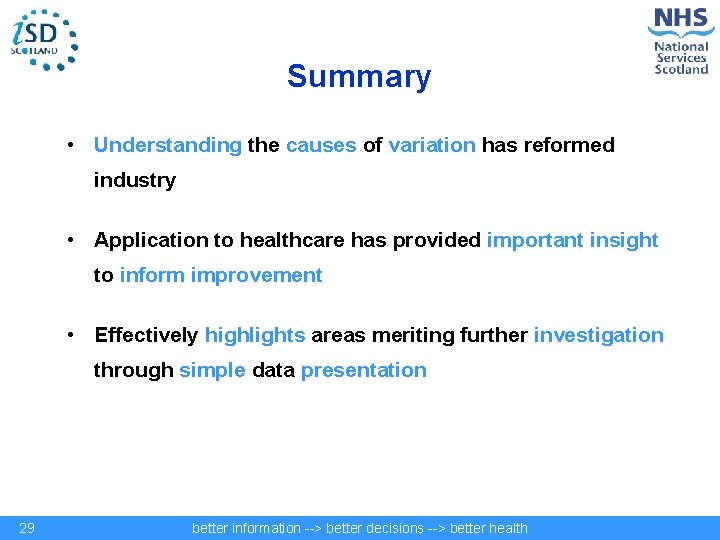 iSD SCOTLAND

NHS National Services Scotland

Summary

• Understanding the causes of variation has reformed industry

• Application to healthcare has provided important insight to inform improvement

• Effectively highlights areas meriting further investigation through simple data presentation

29

better information --> better decisions --> better health